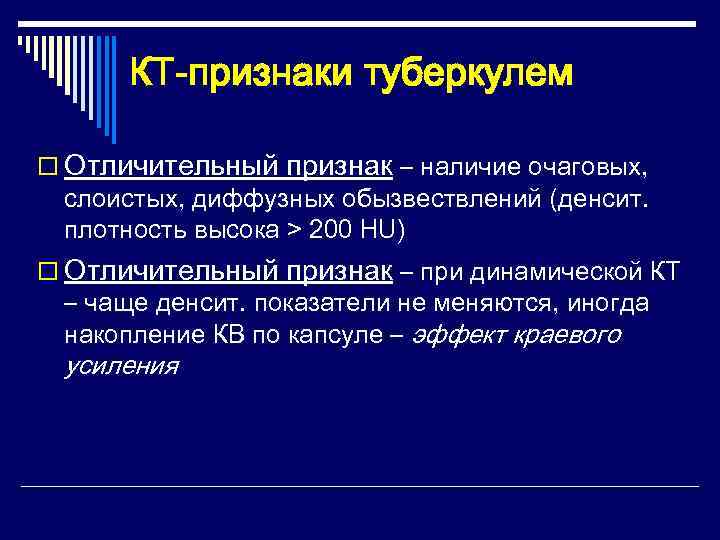 КТ-признаки туберкулем

Отличительный признак – наличие очаговых, слоистых, диффузных обызвествлений (денсит. плотность высока > 200 HU)

Отличительный признак – при динамической КТ – чаще денсит. показатели не меняются, иногда накопление КВ по капсуле – эффект краевого усиления